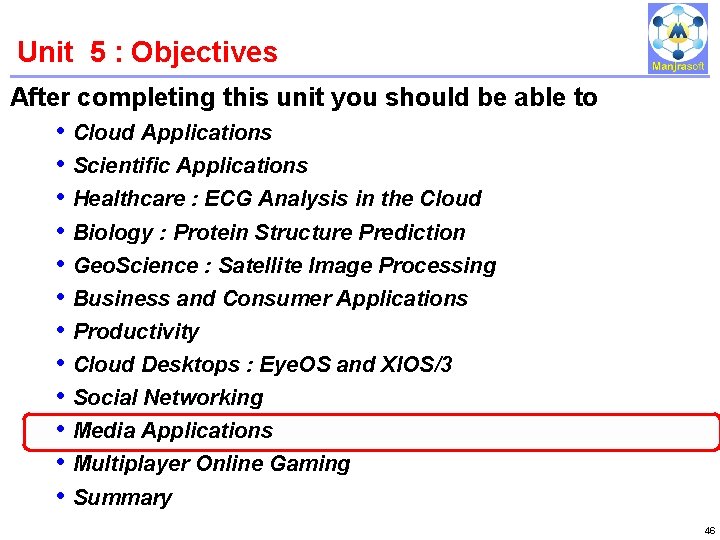 Unit 5 : Objectives

Manjrasoft

After completing this unit you should be able to

• Cloud Applications
• Scientific Applications
• Healthcare : ECG Analysis in the Cloud
• Biology : Protein Structure Prediction
• GeoScience : Satellite Image Processing
• Business and Consumer Applications
• Productivity
• Cloud Desktops : EyeOS and XIOS/3
• Social Networking
• Media Applications
• Multiplayer Online Gaming
• Summary

46